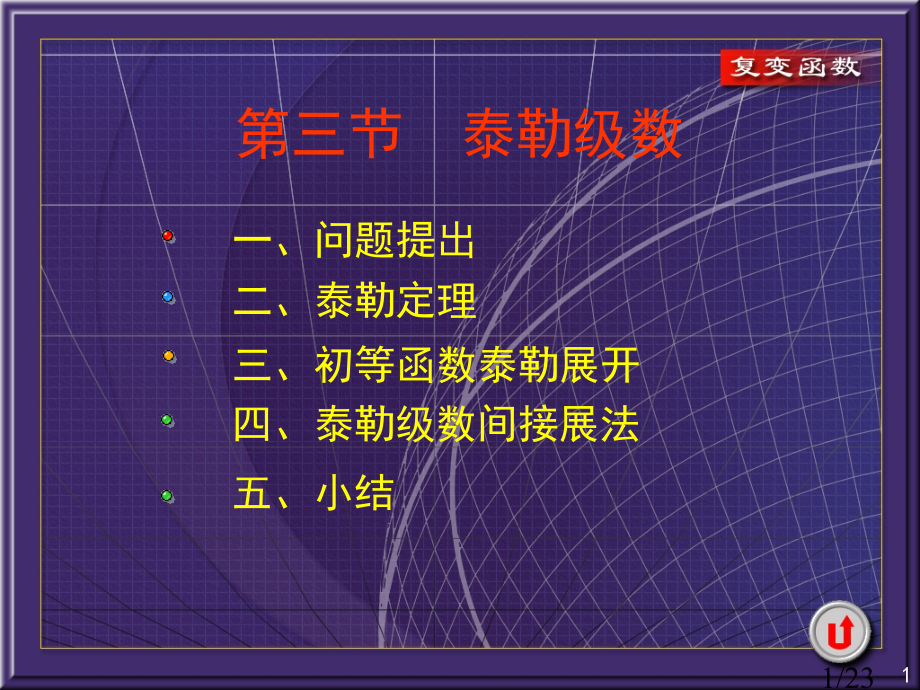 复变函数

第三节 泰勒级数

一、问题提出

二、泰勒定理

三、初等函数泰勒展开

四、泰勒级数间接展法

五、小结

1/23

1